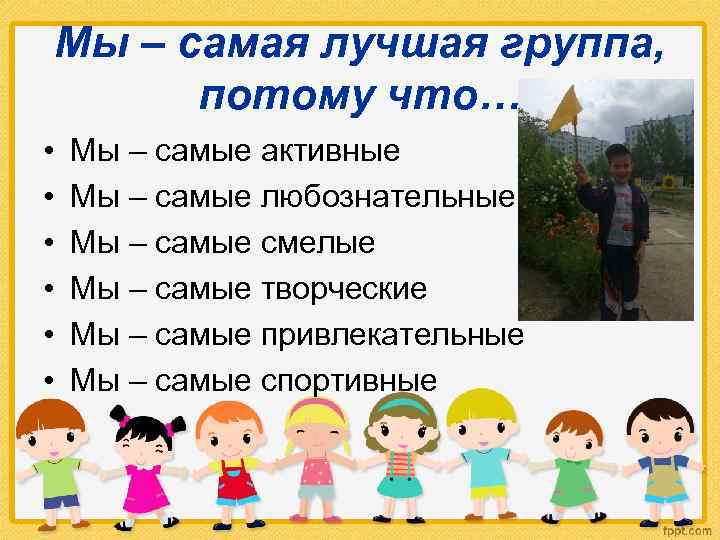 Мы – самая лучшая группа, потому что…

• Мы – самые активные
• Мы – самые любознательные
• Мы – самые смелые
• Мы – самые творческие
• Мы – самые привлекательные
• Мы – самые спортивные

fppt.com